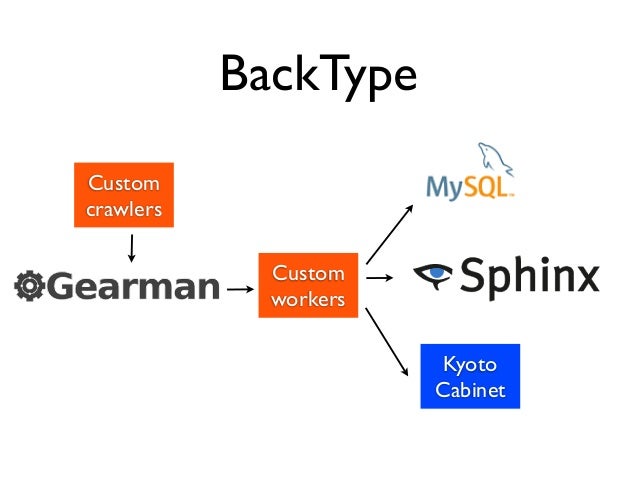 BackType

Custom crawlers

Gearman

Custom workers

MySQL

Sphinx

Kyoto Cabinet